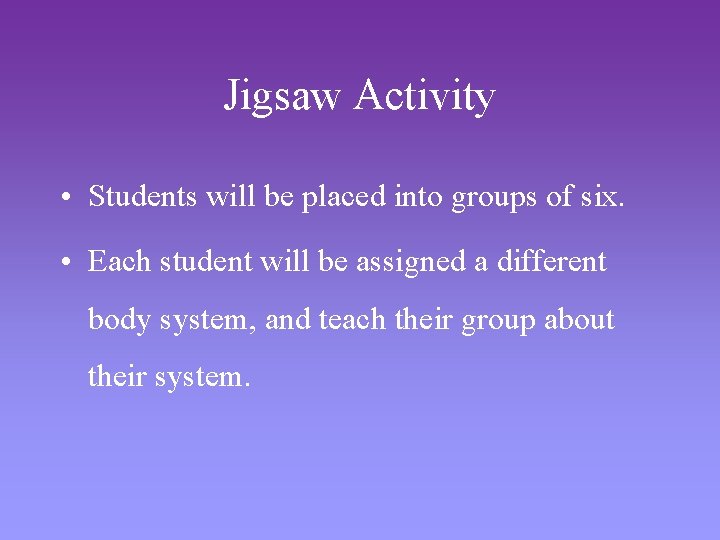 Jigsaw Activity

• Students will be placed into groups of six.

• Each student will be assigned a different body system, and teach their group about their system.